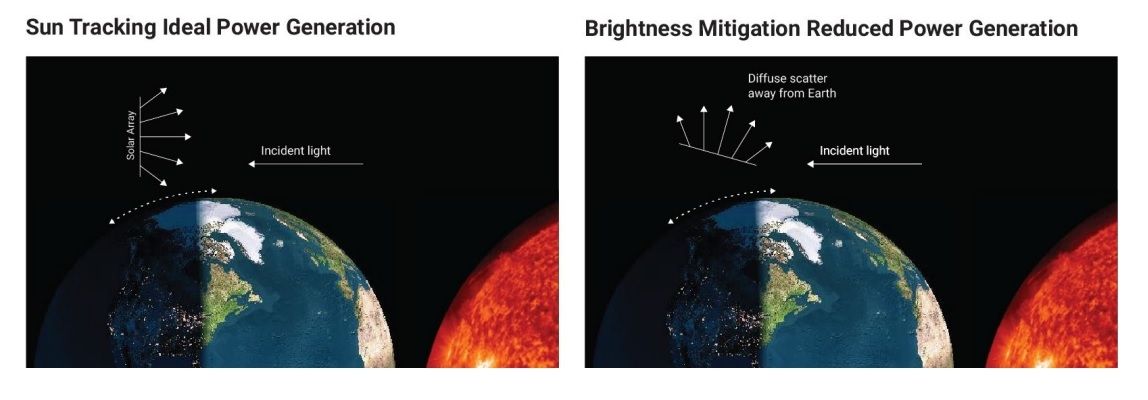 Sun Tracking Ideal Power Generation

Solar Array

Incident light

Brightness Mitigation Reduced Power Generation

Diffuse scatter away from Earth

Incident light